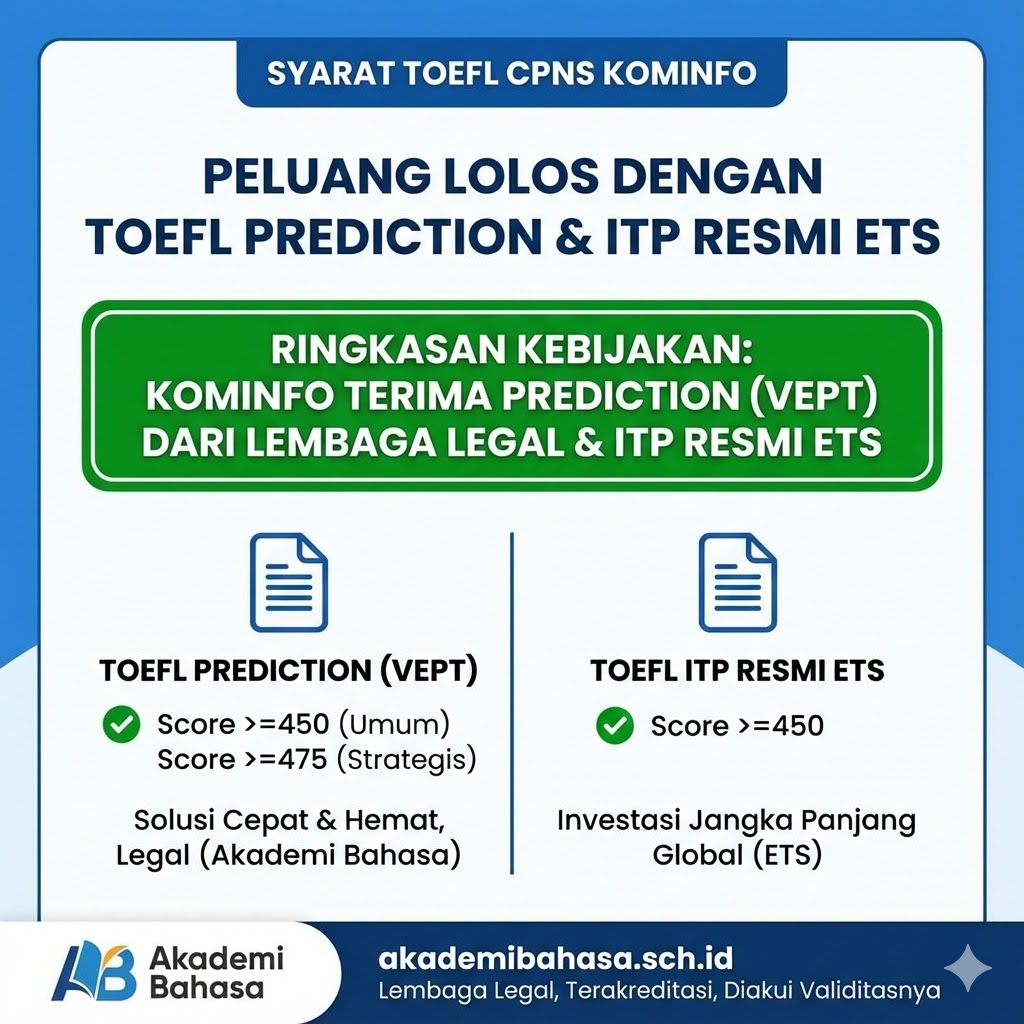 SYARAT TOEFL CPNS KOMINFO

PELUANG LOLOS DENGAN TOEFL PREDICTION & ITP RESMI ETS

RINGKASAN KEBIJAKAN: KOMINFO TERIMA PREDICTION (VEPT) DARI LEMBAGA LEGAL & ITP RESMI ETS

TOEFL PREDICTION (VEPT)

Score >=450 (Umum)
Score >=475 (Strategis)

Solusi Cepat & Hemat, Legal (Akademi Bahasa)

TOEFL ITP RESMI ETS

Score >=450

Investasi Jangka Panjang Global (ETS)

AB Akademi Bahasa

akademibahasa.sch.id
Lembaga Legal, Terakreditasi, Diakui Validitasnya